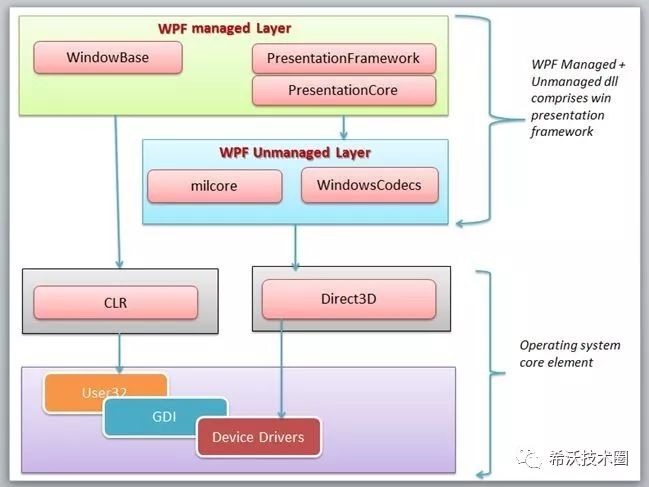 WPF managed Layer

WindowBase

PresentationFramework

PresentationCore

WPF Managed + Unmanaged dll comprises win presentation framework

WPF Unmanaged Layer

milcore

WindowsCodecs

CLR

Direct3D

Operating system core element

User32

GDI

Device Drivers

希沃技术圈